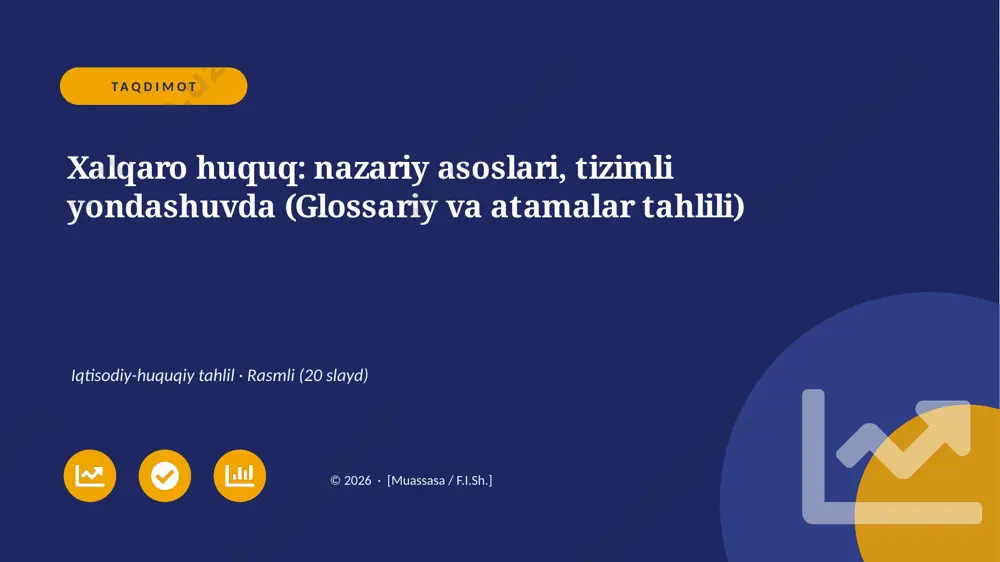 TAQDIMOT

Xalqaro huquq: nazariy asoslari, tizimli yondashuvda (Glossariy va atamalar tahlili)

Iqtisodiy-huquqiy tahlil · Rasmli (20 slayd)

© 2026 · [Muassasa / F.I.Sh.]